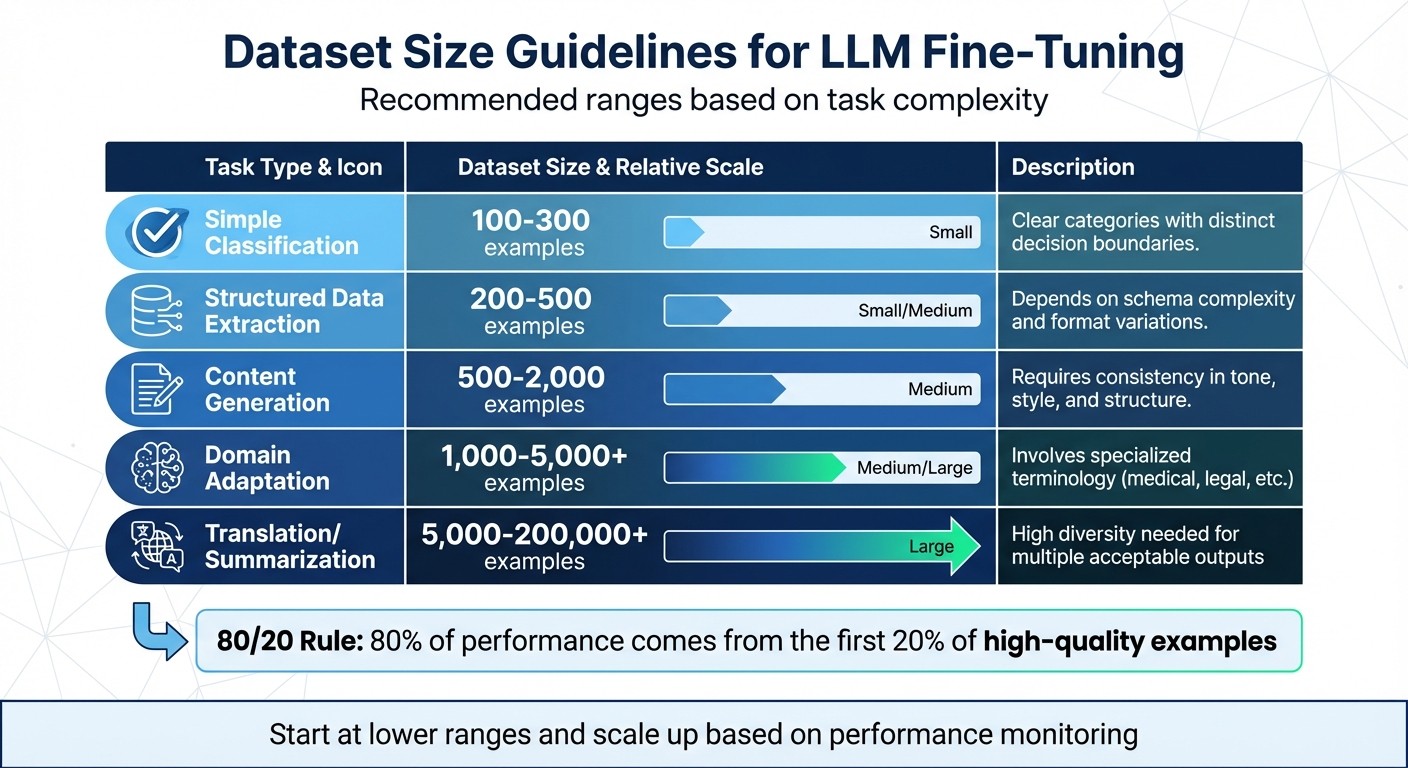 Dataset Size Guidelines for LLM Fine-Tuning

Recommended ranges based on task complexity

| Task Type & Icon | Dataset Size & Relative Scale | | Description |
|---|---|---|---|
| Simple Classification | 100-300 examples | Small | Clear categories with distinct decision boundaries. |
| Structured Data Extraction | 200-500 examples | Small/Medium | Depends on schema complexity and format variations. |
| Content Generation | 500-2,000 examples | Medium | Requires consistency in tone, style, and structure. |
| Domain Adaptation | 1,000-5,000+ examples | Medium/Large | Involves specialized terminology (medical, legal, etc.) |
| Translation/ Summarization | 5,000-200,000+ examples | Large | High diversity needed for multiple acceptable outputs |

80/20 Rule: 80% of performance comes from the first 20% of high-quality examples

Start at lower ranges and scale up based on performance monitoring